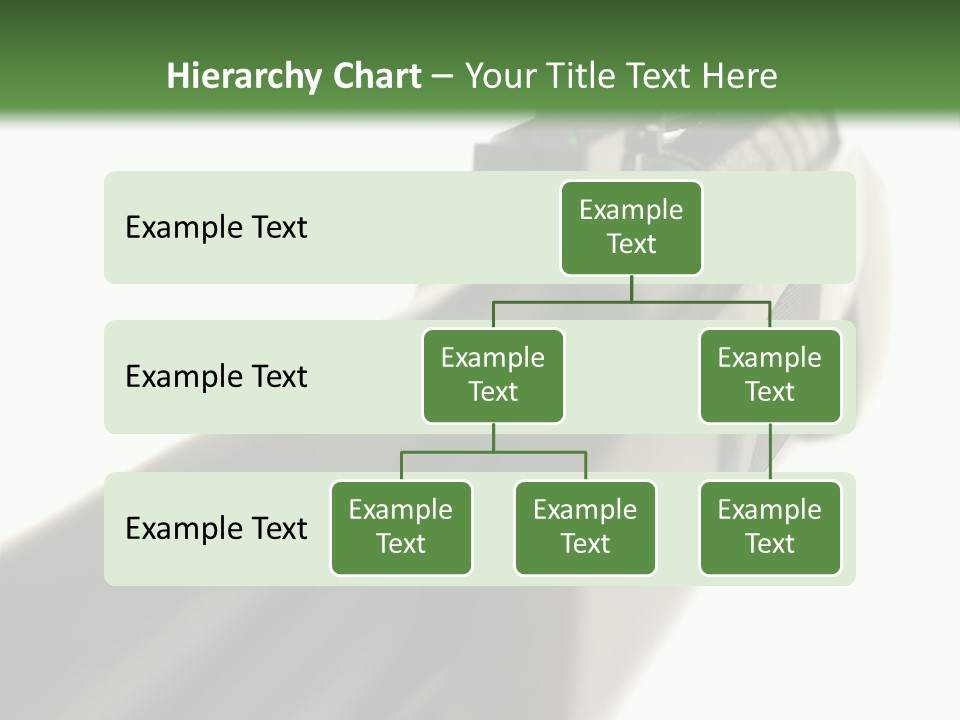 Hierarchy Chart – Your Title Text Here

Example Text

Example Text

Example Text

Example Text

Example Text

Example Text

Example Text

Example Text

Example Text